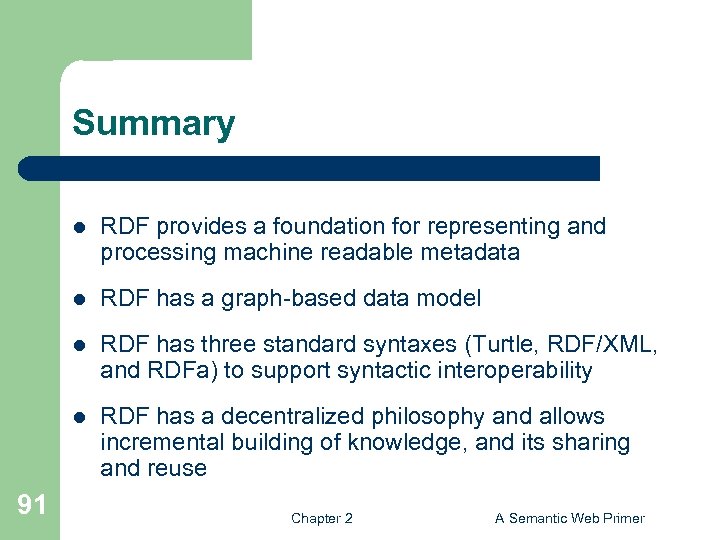 Summary

- RDF provides a foundation for representing and processing machine readable metadata
- RDF has a graph-based data model
- RDF has three standard syntaxes (Turtle, RDF/XML, and RDFa) to support syntactic interoperability
- RDF has a decentralized philosophy and allows incremental building of knowledge, and its sharing and reuse

91

Chapter 2

A Semantic Web Primer